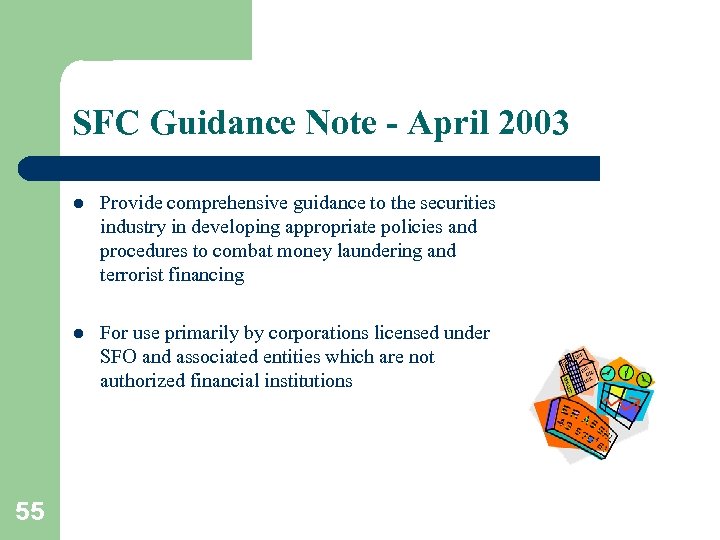 SFC Guidance Note - April 2003

- Provide comprehensive guidance to the securities industry in developing appropriate policies and procedures to combat money laundering and terrorist financing

- For use primarily by corporations licensed under SFO and associated entities which are not authorized financial institutions

55